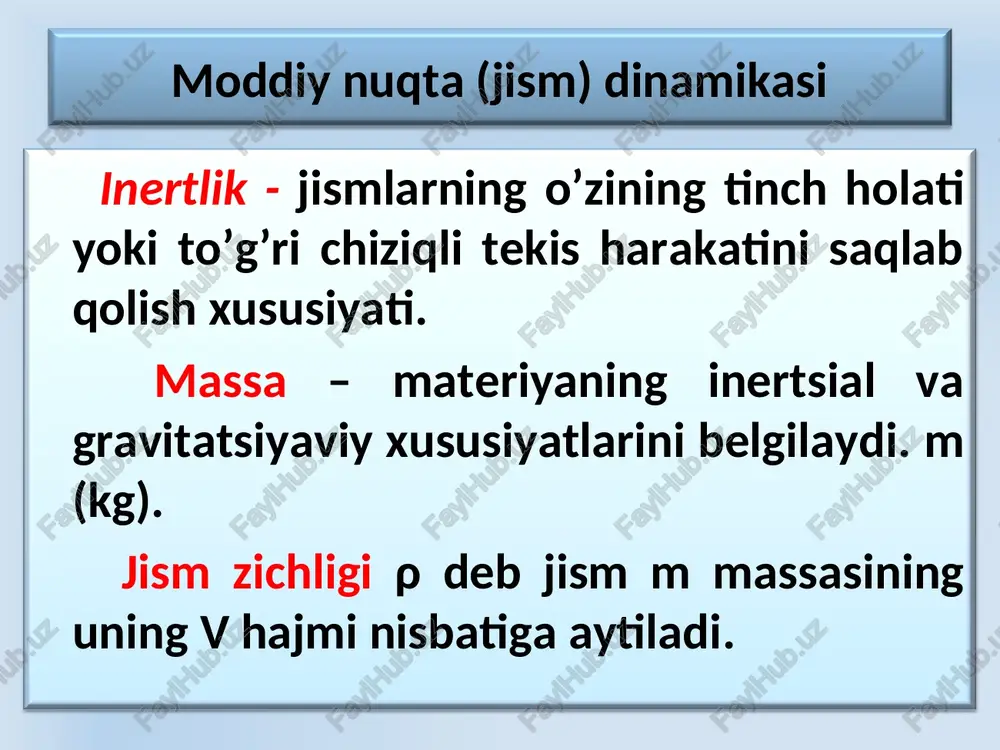 Moddiy nuqta (jism) dinamikasi

Inertlik - jismlarning o’zining tinch holati yoki to’g’ri chiziqli tekis harakatini saqlab qolish xususiyati.

Massa – materiyaning inertsial va gravitatsiyaviy xususiyatlarini belgilaydi. m (kg).

Jism zichligi ρ deb jism m massasining uning V hajmi nisbatiga aytiladi.

FaylHub.uz